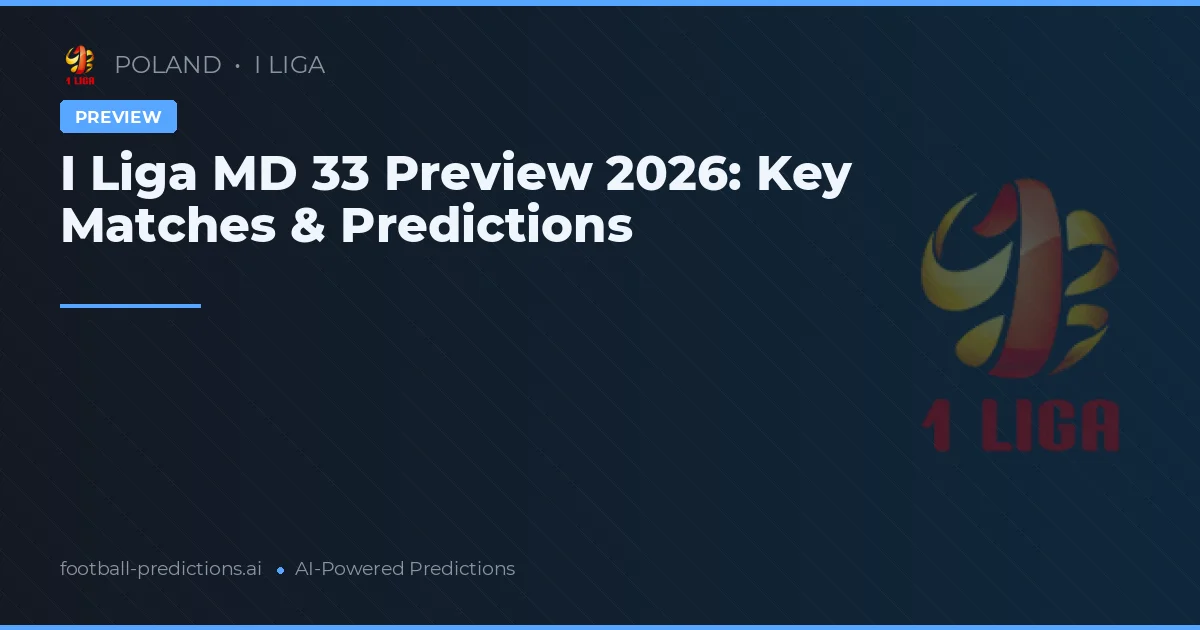 1 LIGA POLAND • I LIGA

PREVIEW

I Liga MD 33 Preview 2026: Key Matches & Predictions

1 LIGA

football-predictions.ai • AI-Powered Predictions